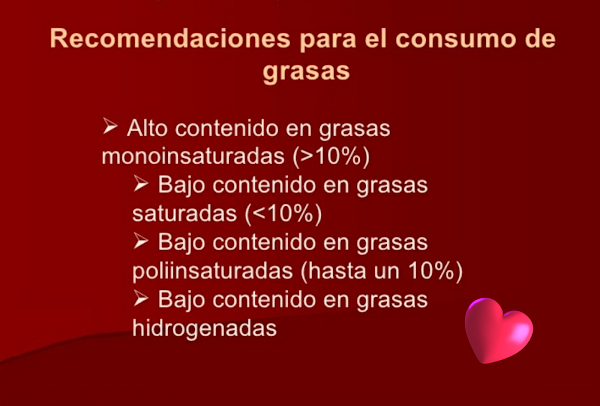 Recomendaciones para el consumo de grasas

➢ Alto contenido en grasas monoinsaturadas (>10%)

➢ Bajo contenido en grasas saturadas (<10%)

➢ Bajo contenido en grasas poliinsaturadas (hasta un 10%)

➢ Bajo contenido en grasas hidrogenadas